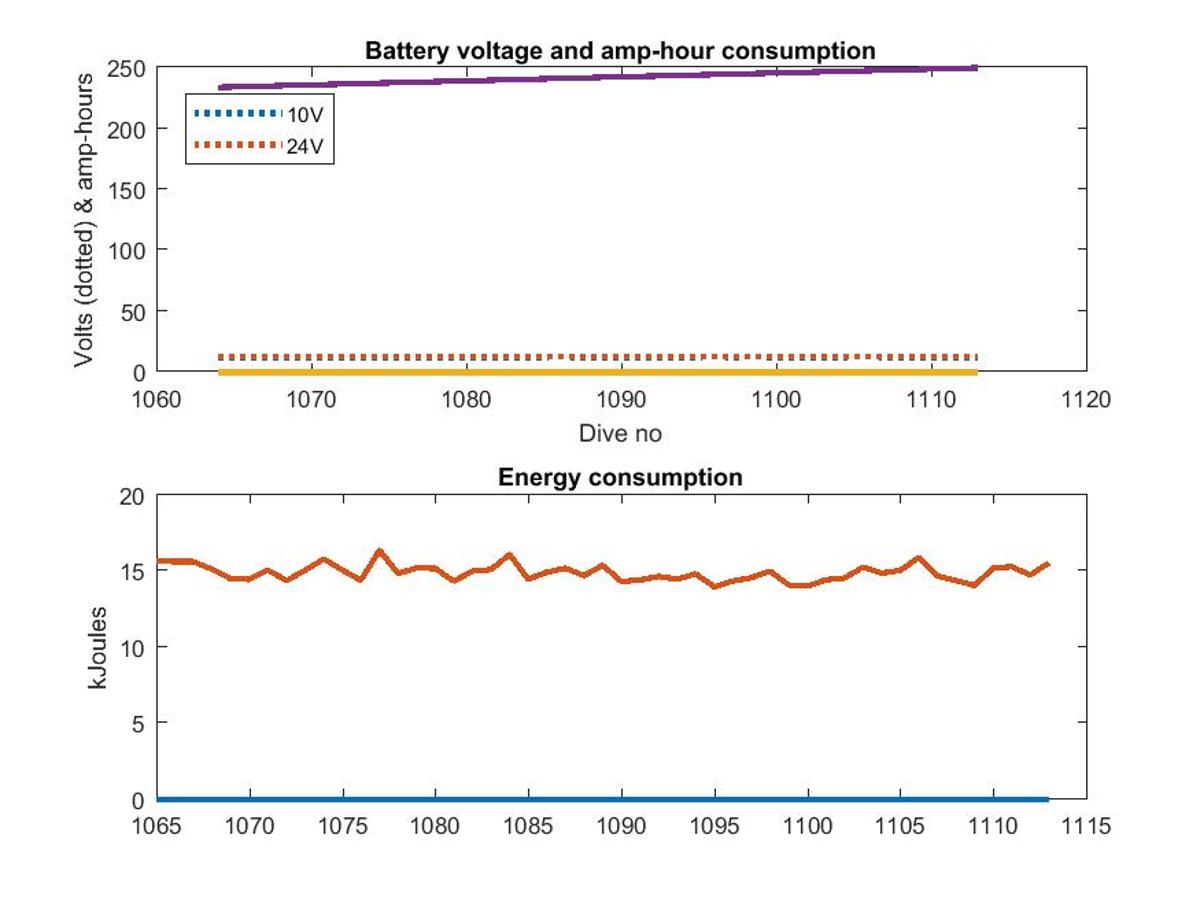 Battery voltage and amp-hour consumption

Volts (dotted) & amp-hours

250
200
150
100
50
0

10V
24V

1060 1070 1080 1090 1100 1110 1120

Dive no

Energy consumption

kJoules

20
15
10
5
0

1065 1070 1075 1080 1085 1090 1095 1100 1105 1110 1115